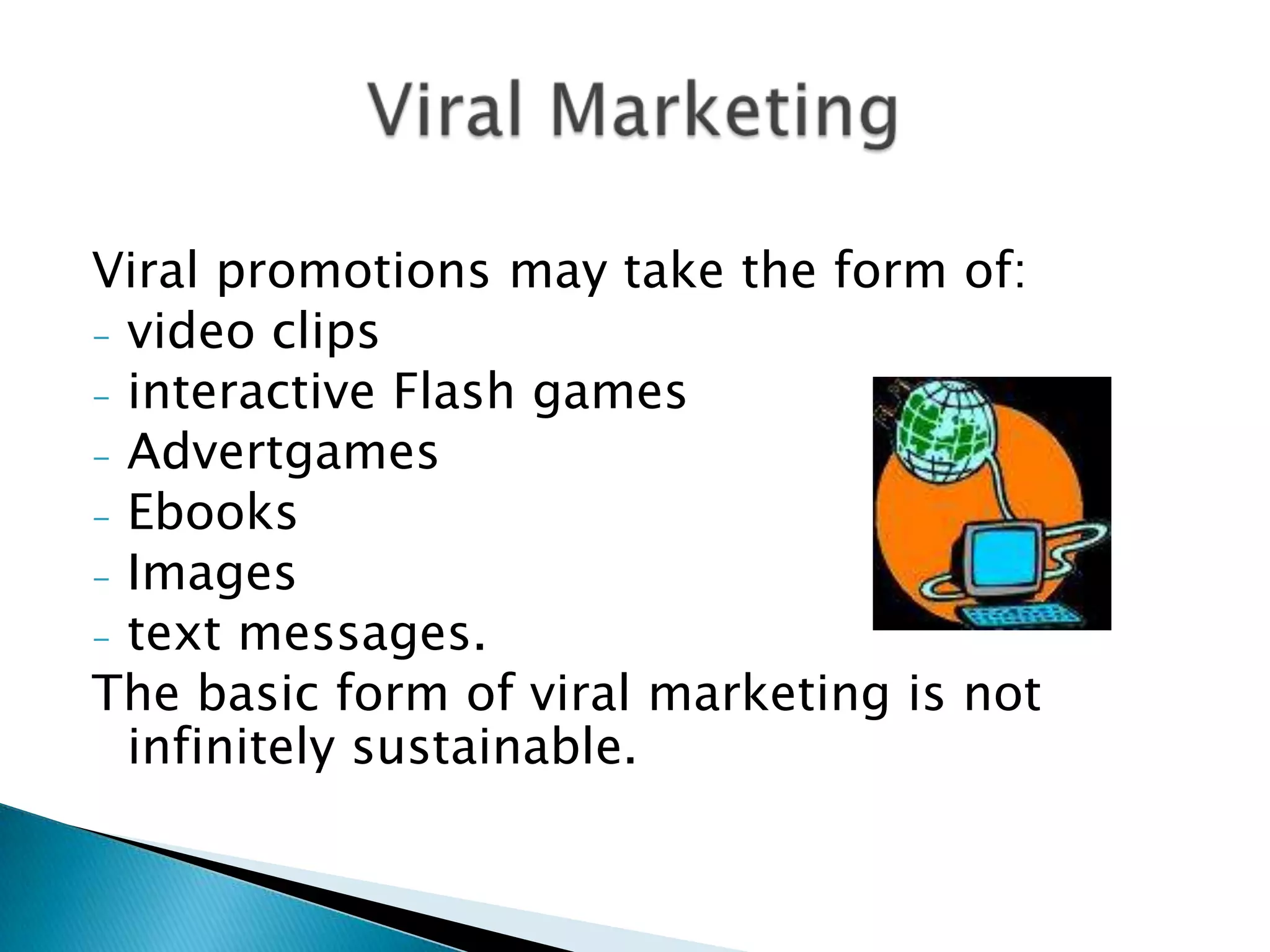 Viral Marketing

Viral promotions may take the form of:
- video clips
- interactive Flash games
- Advertgames
- Ebooks
- Images
- text messages.
The basic form of viral marketing is not infinitely sustainable.